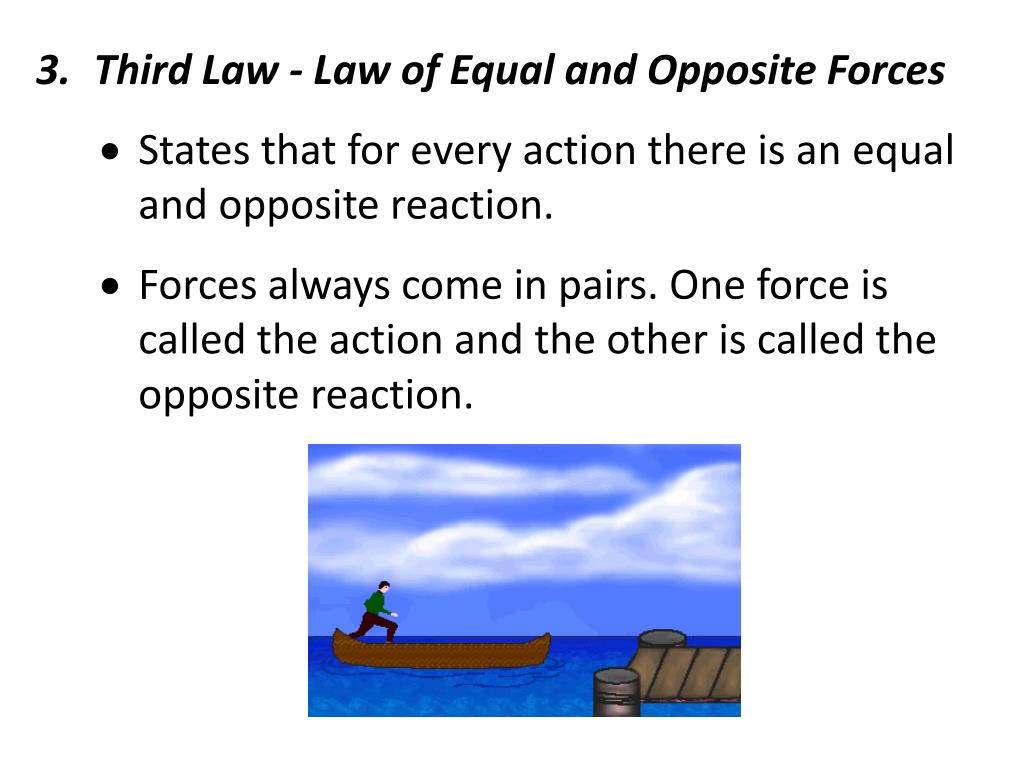 3. Third Law - Law of Equal and Opposite Forces

• States that for every action there is an equal and opposite reaction.

• Forces always come in pairs. One force is called the action and the other is called the opposite reaction.